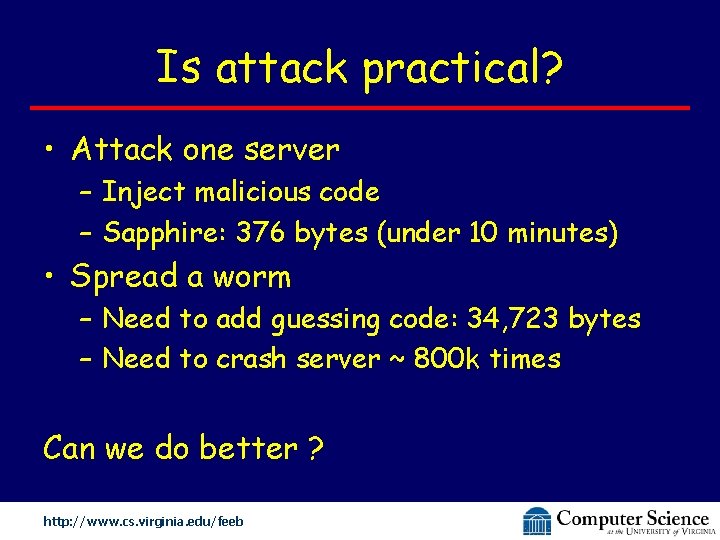 Is attack practical?

• Attack one server
- Inject malicious code
- Sapphire: 376 bytes (under 10 minutes)
• Spread a worm
- Need to add guessing code: 34,723 bytes
- Need to crash server ~ 800k times

Can we do better ?

http://www.cs.virginia.edu/feeb

Computer Science
at the University of Virginia